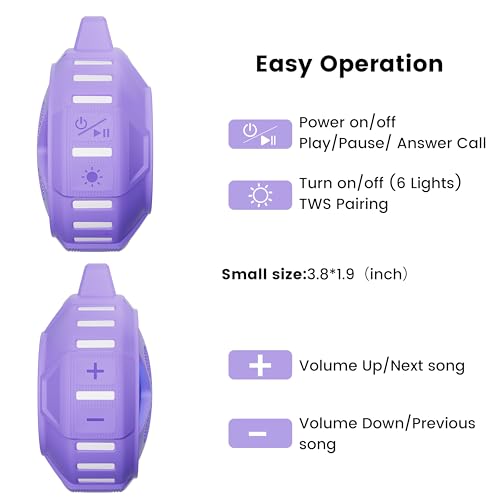 Easy Operation

Power on/off
Play/Pause/ Answer Call

Turn on/off（6 Lights）
TWS Pairing

Small size:3.8*1.9（inch）

Volume Up/Next song

Volume Down/Previous song